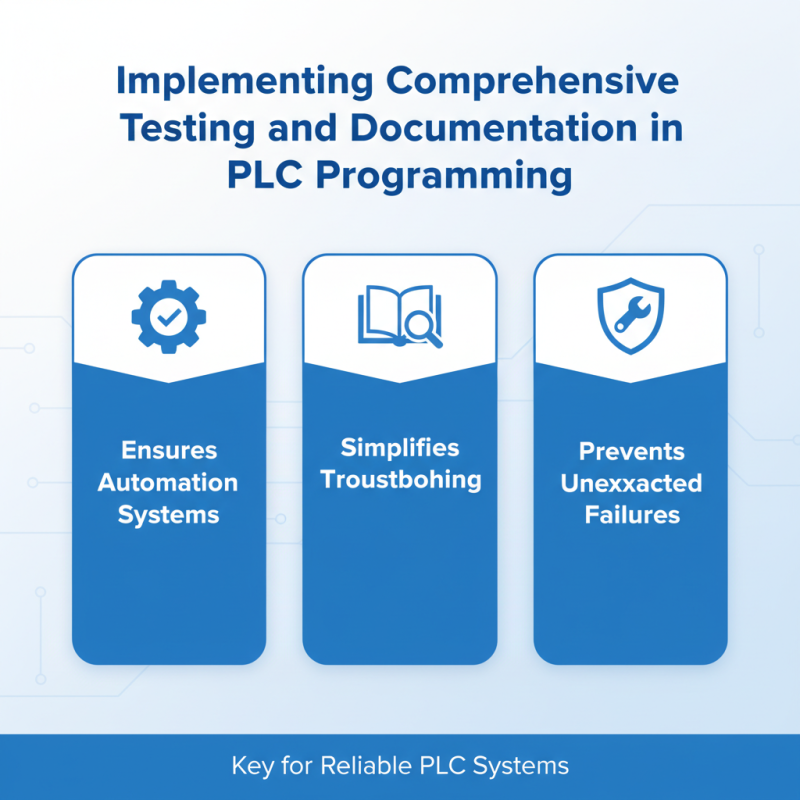 Implementing Comprehensive Testing and Documentation in PLC Programming

Ensures Automation Systems

Simplifies Troustbohing

Prevents Unexxacted Failures

Key for Reliable PLC Systems